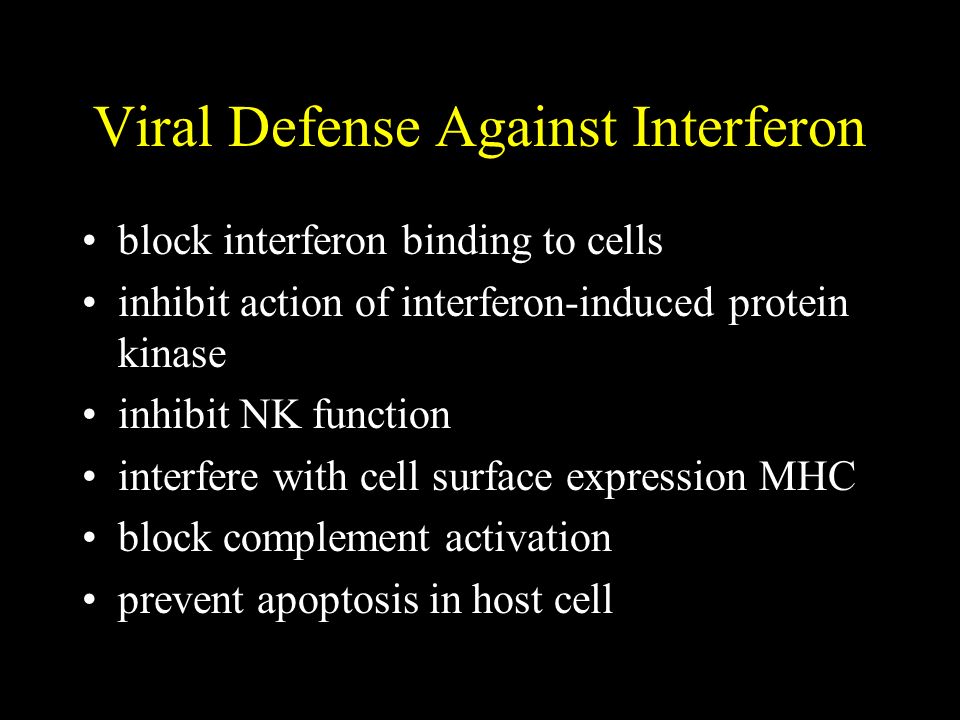 Viral Defense Against Interferon

• block interferon binding to cells
• inhibit action of interferon-induced protein kinase
• inhibit NK function
• interfere with cell surface expression MHC
• block complement activation
• prevent apoptosis in host cell